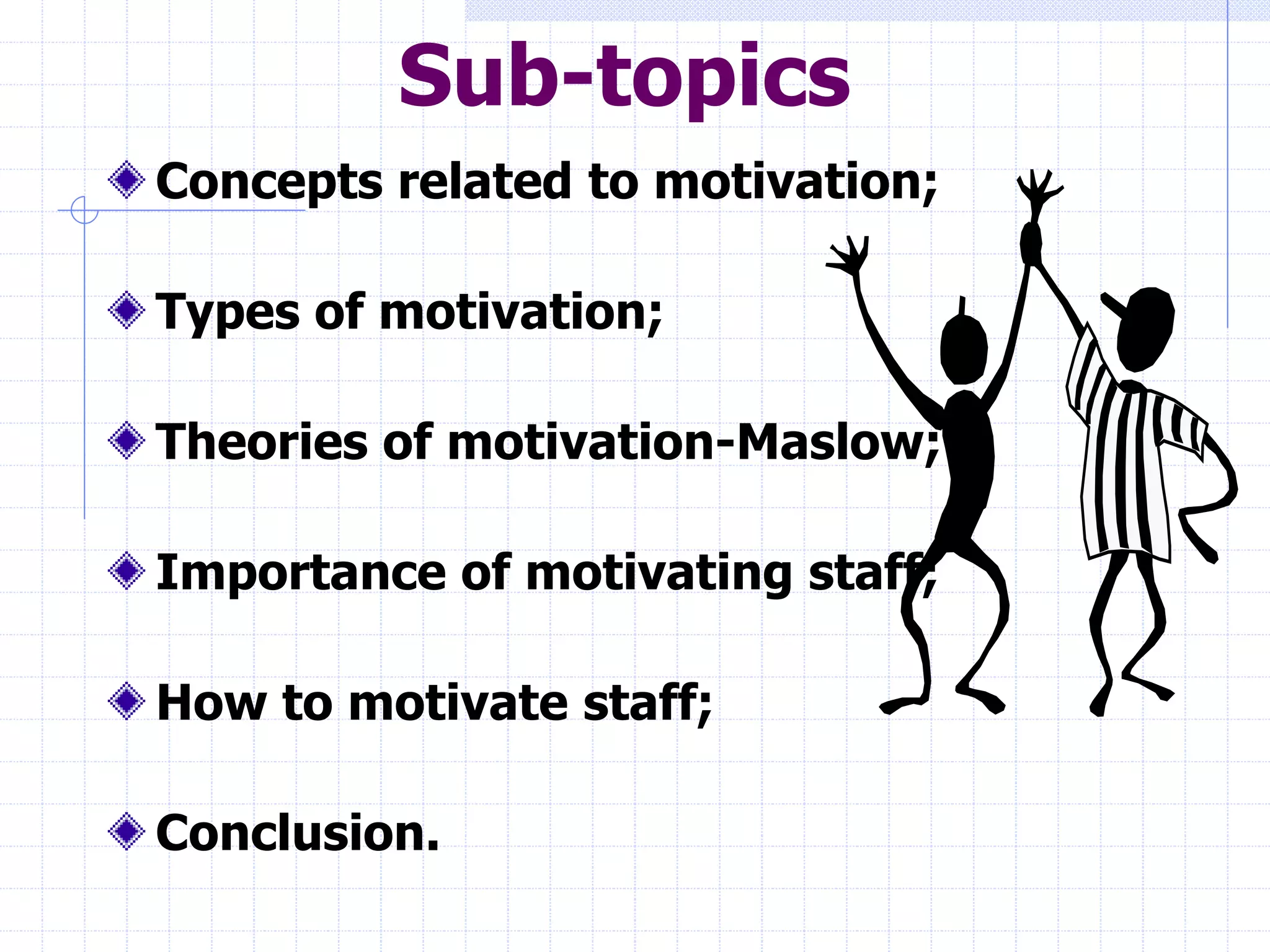 Sub-topics

Concepts related to motivation;

Types of motivation;

Theories of motivation-Maslow;

Importance of motivating staff;

How to motivate staff;

Conclusion.